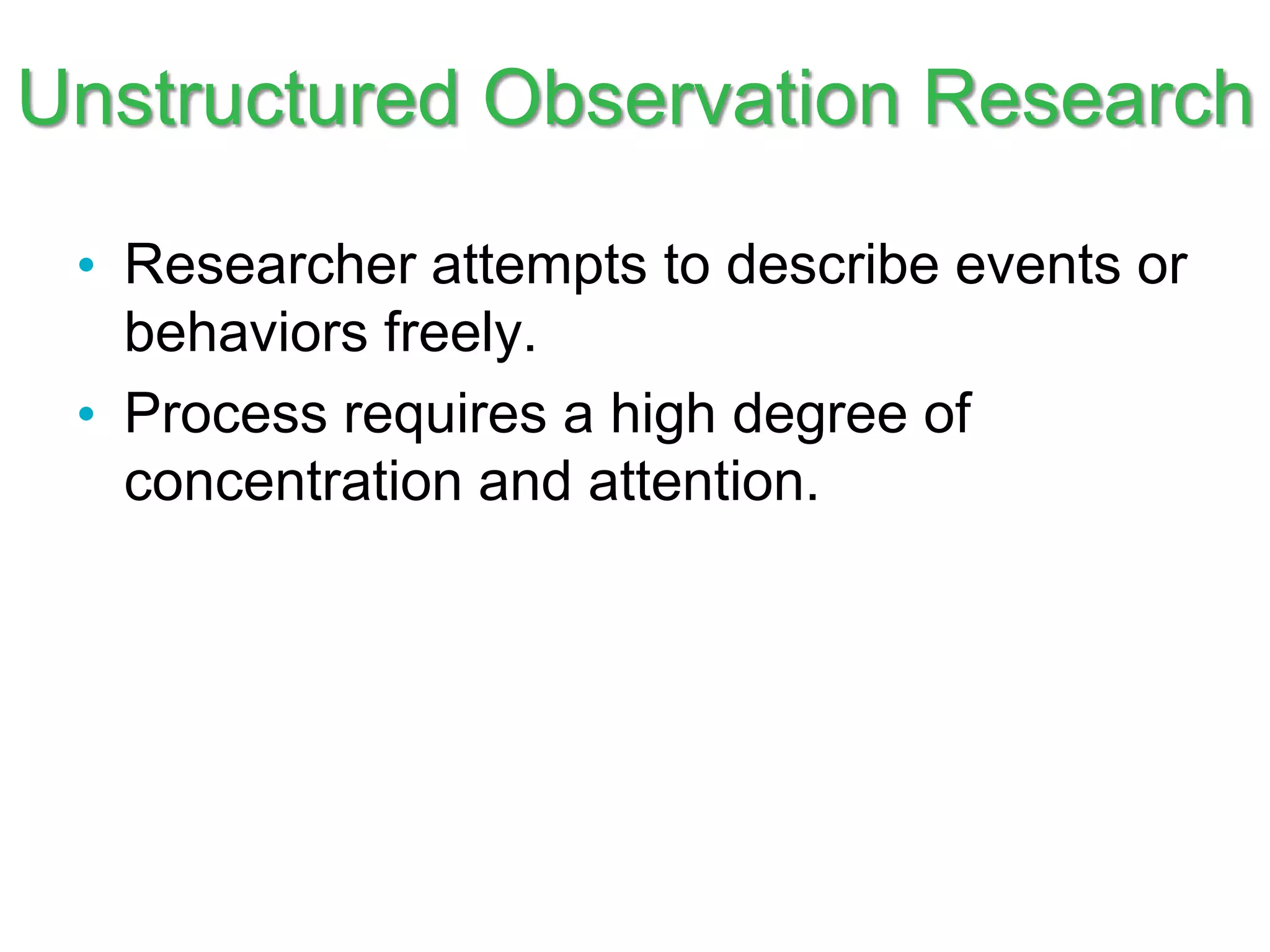 Unstructured Observation Research

• Researcher attempts to describe events or behaviors freely.
• Process requires a high degree of concentration and attention.